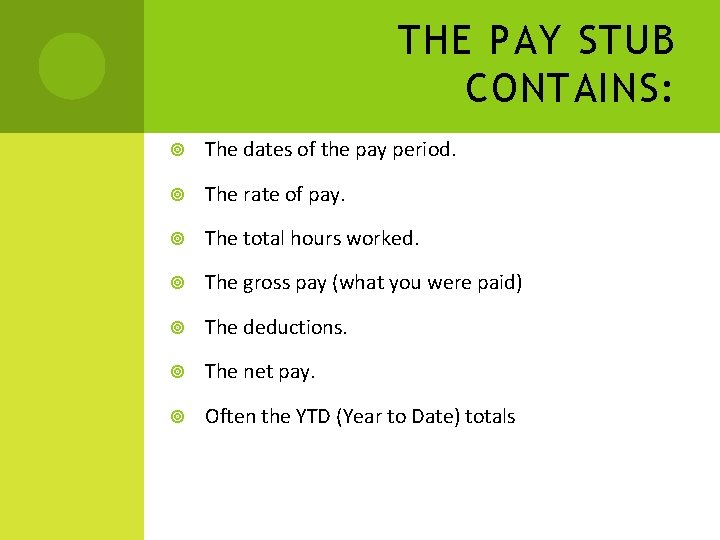 THE PAY STUB CONTAINS:

The dates of the pay period.

The rate of pay.

The total hours worked.

The gross pay (what you were paid)

The deductions.

The net pay.

Often the YTD (Year to Date) totals